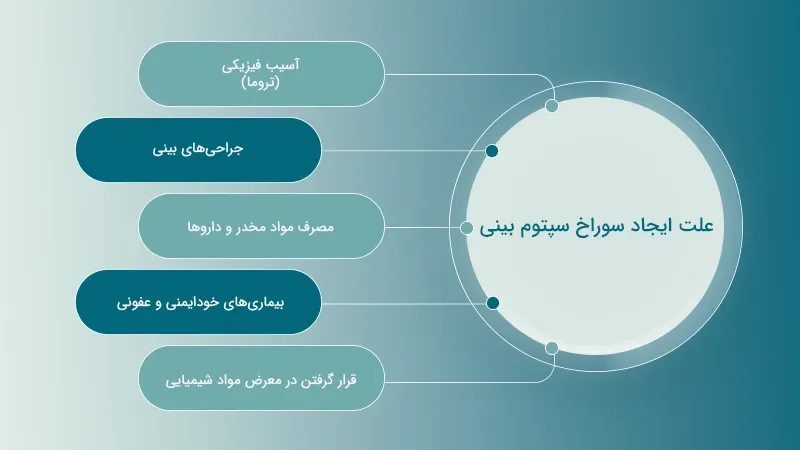 علت ایجاد سوراخ سپتوم بینی

آسیب فیزیکی
(تروما)

جراحی‌های بینی

مصرف مواد مخدر و داروها

بیماری‌های خودایمنی و عفونی

قرار گرفتن در معرض مواد شیمیایی